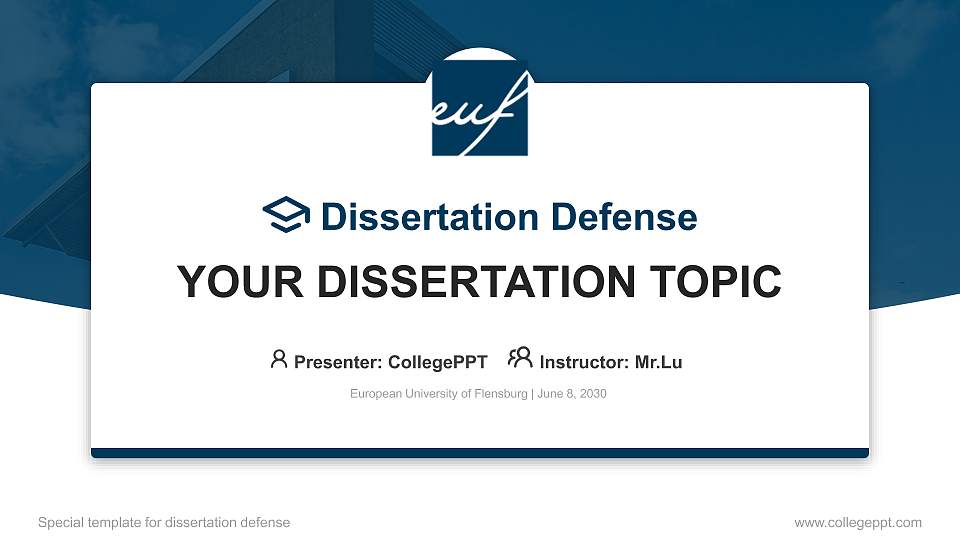 euf

Dissertation Defense

YOUR DISSERTATION TOPIC

Presenter: CollegePPT Instructor: Mr.Lu

European University of Flensburg | June 8, 2030

Special template for dissertation defense

www.collegeppt.com